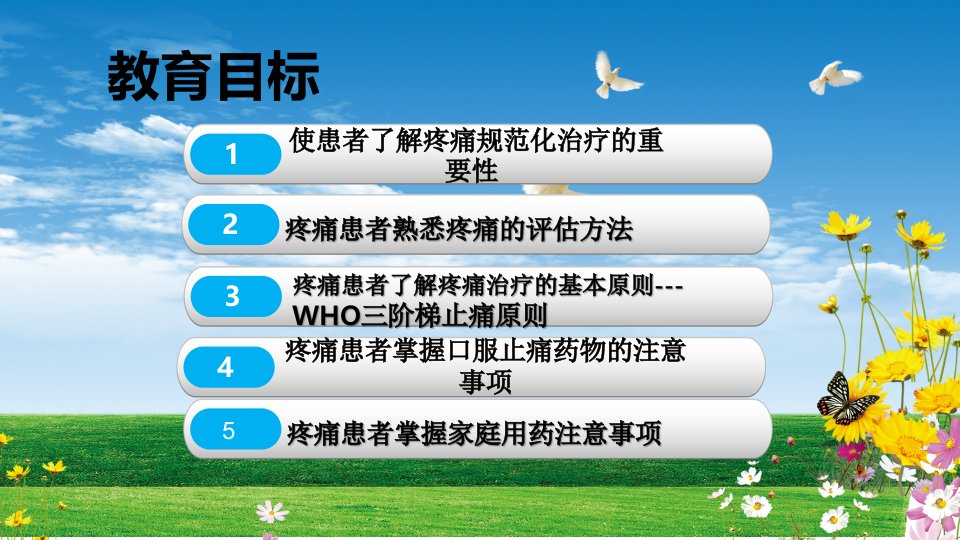 教育目标

1 使患者了解疼痛规范化治疗的重要性

2 疼痛患者熟悉疼痛的评估方法

3 疼痛患者了解疼痛治疗的基本原则---WHO三阶梯止痛原则

4 疼痛患者掌握口服止痛药物的注意事项

5 疼痛患者掌握家庭用药注意事项